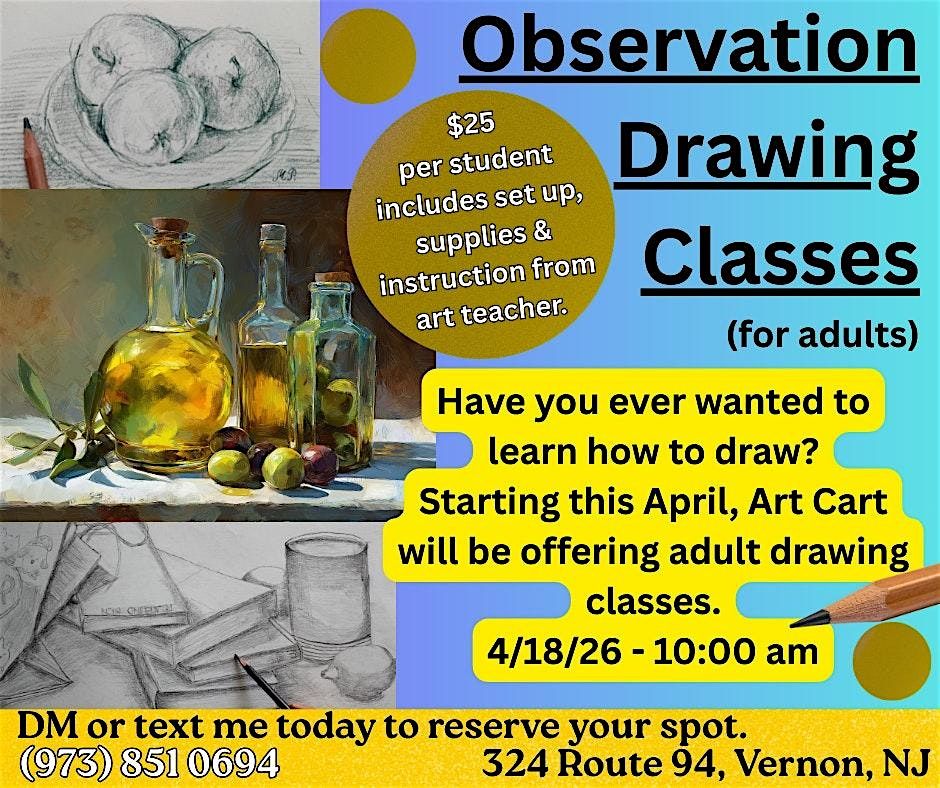 Observation Drawing Classes

(for adults)

$25 per student includes set up, supplies & instruction from art teacher.

Have you ever wanted to learn how to draw? Starting this April, Art Cart will be offering adult drawing classes.

4/18/26 - 10:00 am

DM or text me today to reserve your spot.

(973) 851 0694

324 Route 94, Vernon, NJ